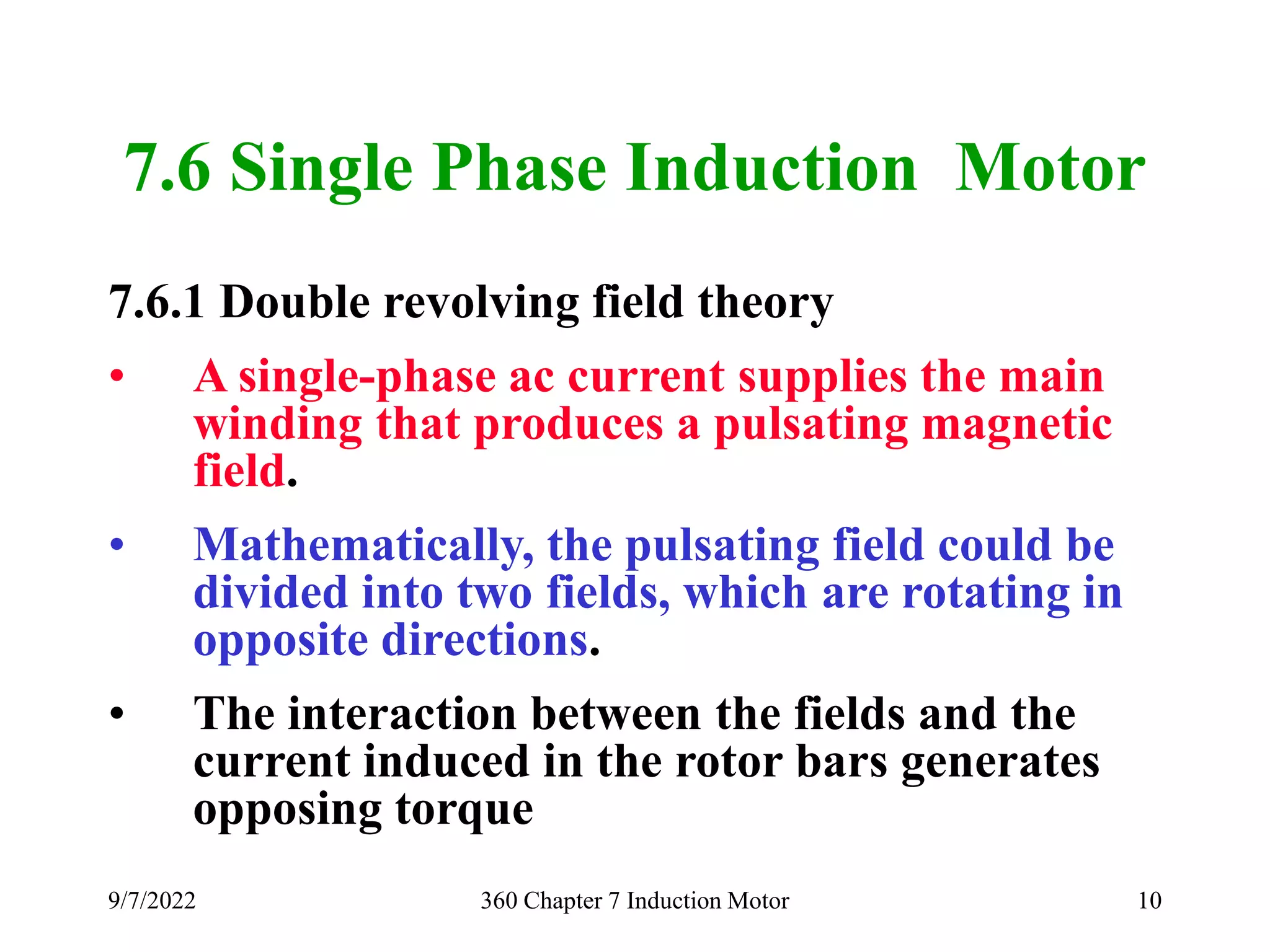 7.6 Single Phase Induction Motor

7.6.1 Double revolving field theory

• A single-phase ac current supplies the main winding that produces a pulsating magnetic field.

• Mathematically, the pulsating field could be divided into two fields, which are rotating in opposite directions.

• The interaction between the fields and the current induced in the rotor bars generates opposing torque

9/7/2022 360 Chapter 7 Induction Motor 10